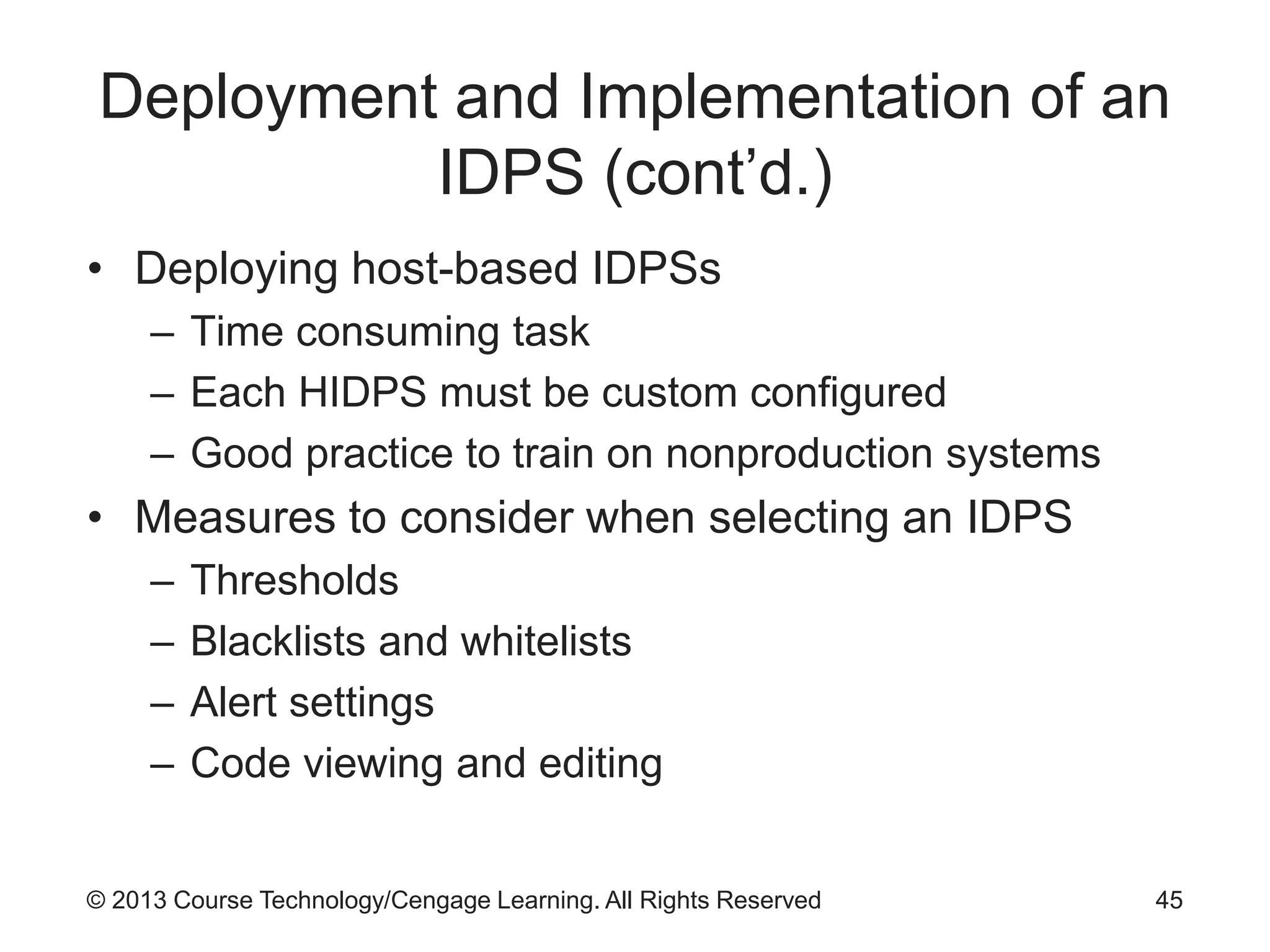 Deployment and Implementation of an IDPS (cont’d.)

• Deploying host-based IDPSs
– Time consuming task
– Each HIDPS must be custom configured
– Good practice to train on nonproduction systems
• Measures to consider when selecting an IDPS
– Thresholds
– Blacklists and whitelists
– Alert settings
– Code viewing and editing

© 2013 Course Technology/Cengage Learning. All Rights Reserved

45